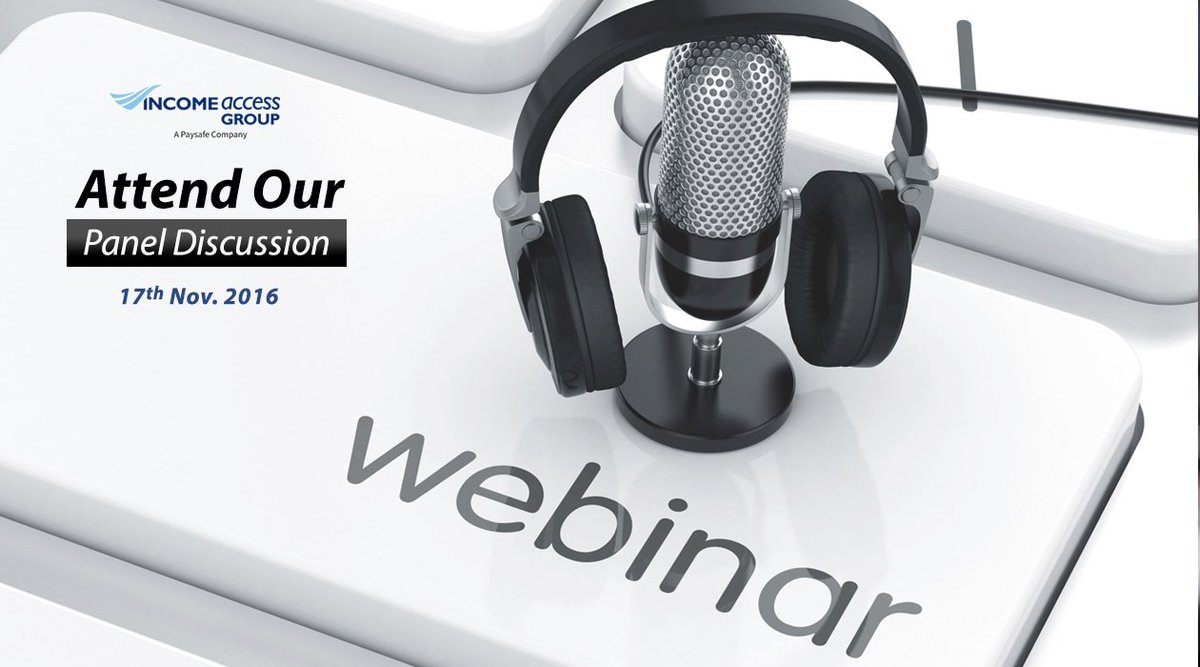 INCOME access GROUP
A Paysafe Company

Attend Our
Panel Discussion

17th Nov. 2016

webinar